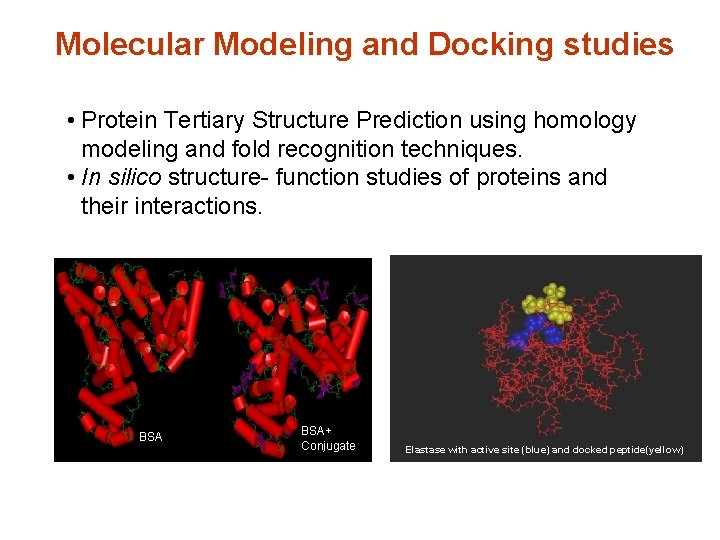 Molecular Modeling and Docking studies

• Protein Tertiary Structure Prediction using homology modeling and fold recognition techniques.
• In silico structure- function studies of proteins and their interactions.

BSA

BSA+ Conjugate

Elastase with active site (blue) and docked peptide(yellow)